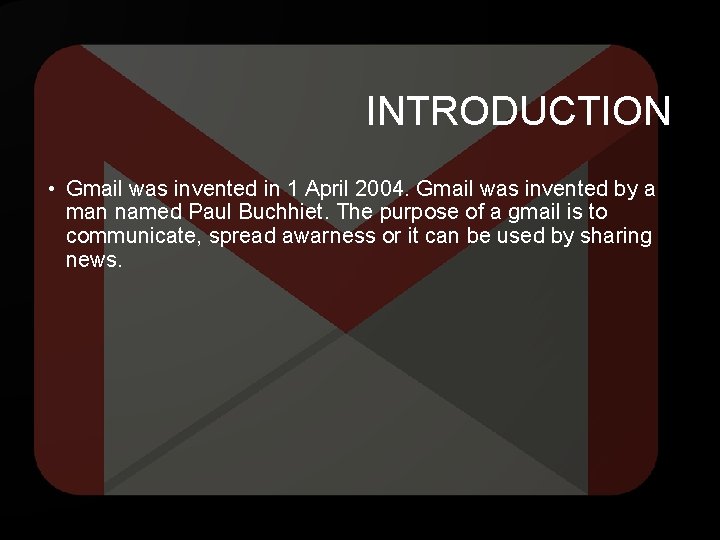 INTRODUCTION

• Gmail was invented in 1 April 2004. Gmail was invented by a man named Paul Buchhiet. The purpose of a gmail is to communicate, spread awarness or it can be used by sharing news.